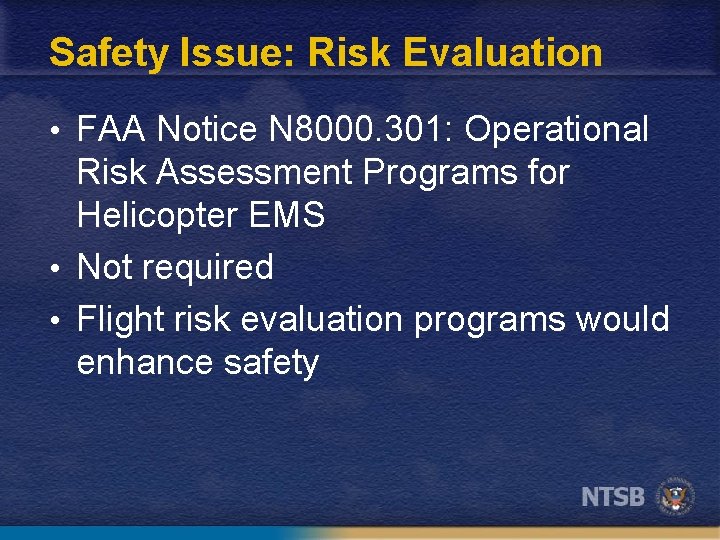 Safety Issue: Risk Evaluation

• FAA Notice N8000.301: Operational Risk Assessment Programs for Helicopter EMS

• Not required

• Flight risk evaluation programs would enhance safety

NTSB